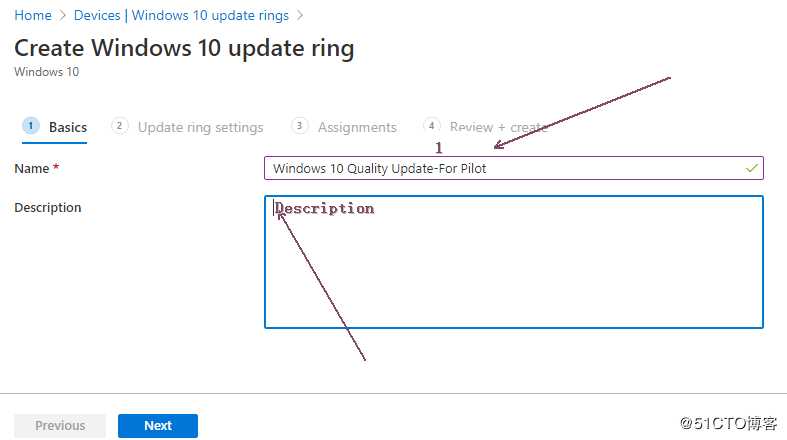 Home > Devices | Windows 10 update rings >

Create Windows 10 update ring
Windows 10

1 Basics 2 Update ring settings 3 Assignments 4 Review + create

1

Name *
Windows 10 Quality Update-For Pilot

Description
Description

Previous
Next

@51CTO博客